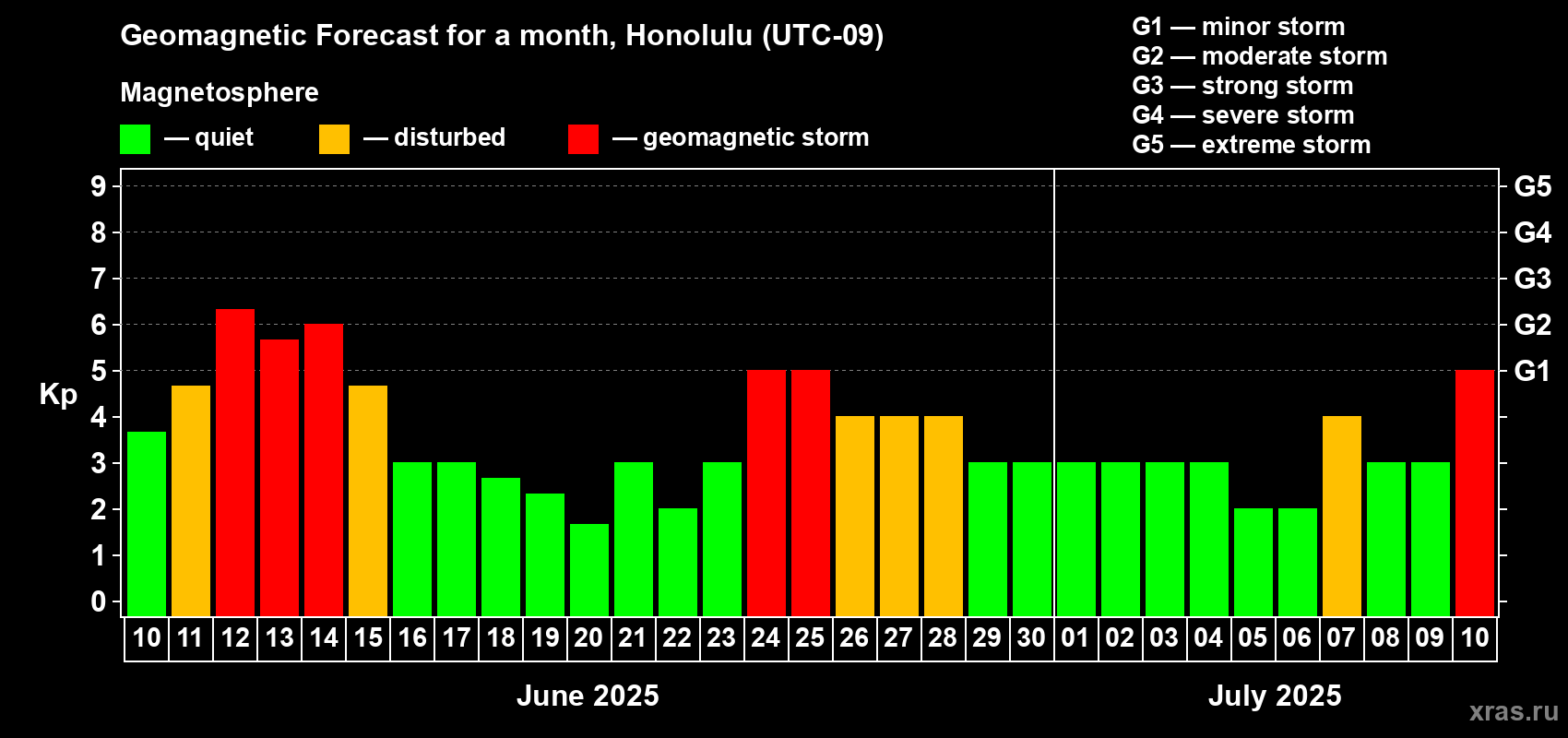 Geomagnetic Forecast for a month, Honolulu (UTC-09)

Magnetosphere

— quiet — disturbed — geomagnetic storm

G1 — minor storm
G2 — moderate storm
G3 — strong storm
G4 — severe storm
G5 — extreme storm

Kp

9
8
7
6
5
4
3
2
1
0

G5
G4
G3
G2
G1

10 11 12 13 14 15 16 17 18 19 20 21 22 23 24 25 26 27 28 29 30 01 02 03 04 05 06 07 08 09 10

June 2025

July 2025

xras.ru